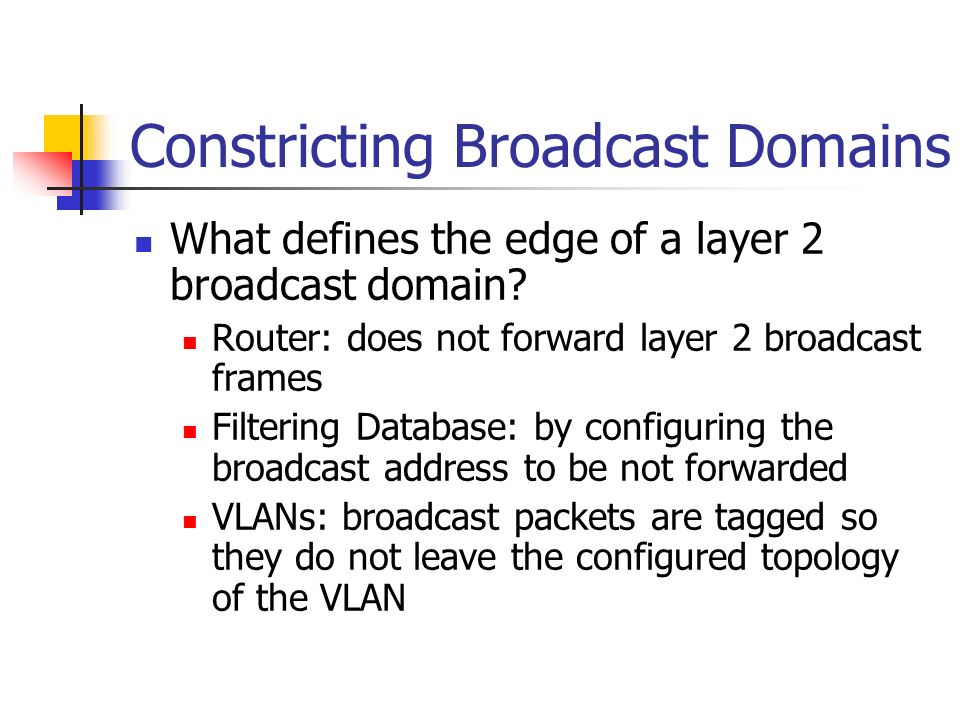 Constricting Broadcast Domains

What defines the edge of a layer 2 broadcast domain?

Router: does not forward layer 2 broadcast frames

Filtering Database: by configuring the broadcast address to be not forwarded

VLANs: broadcast packets are tagged so they do not leave the configured topology of the VLAN